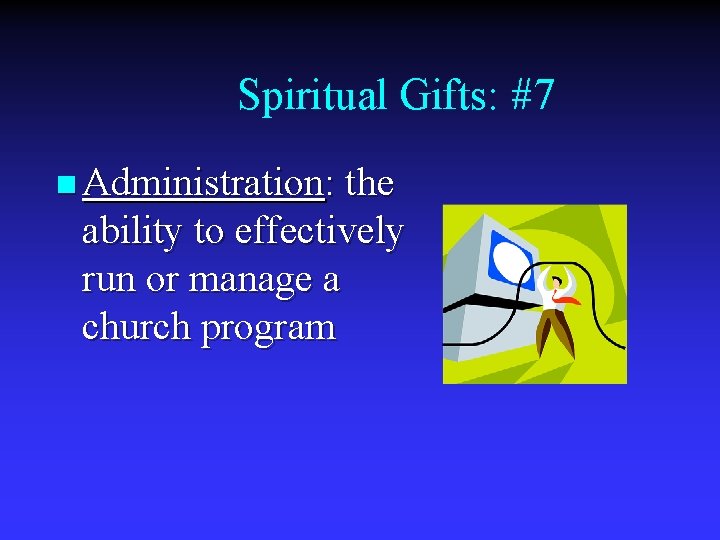 Spiritual Gifts: #7

Administration: the ability to effectively run or manage a church program